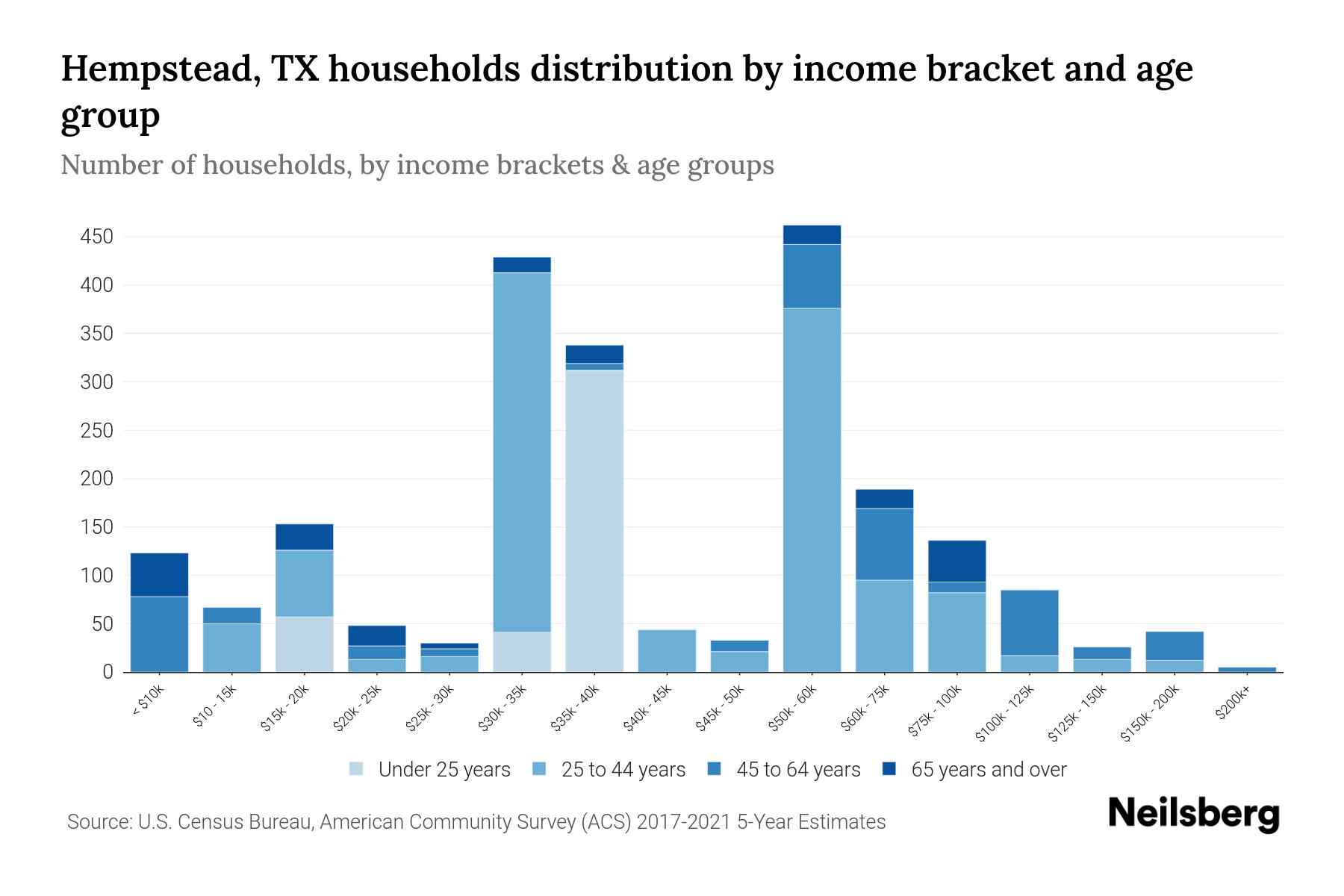 Hempstead, TX households distribution by income bracket and age group

Number of households, by income brackets & age groups

450
400
350
300
250
200
150
100
50
0

< $10k
$10 - 15k
$15k - 20k
$20k - 25k
$25k - 30k
$30k - 35k
$35k - 40k
$40k - 45k
$45k - 50k
$50k - 60k
$60k - 75k
$75k - 100k
$100k - 125k
$125k - 150k
$150k - 200k
$200k+

Under 25 years
25 to 44 years
45 to 64 years
65 years and over

Source: U.S. Census Bureau, American Community Survey (ACS) 2017-2021 5-Year Estimates

Neilsberg